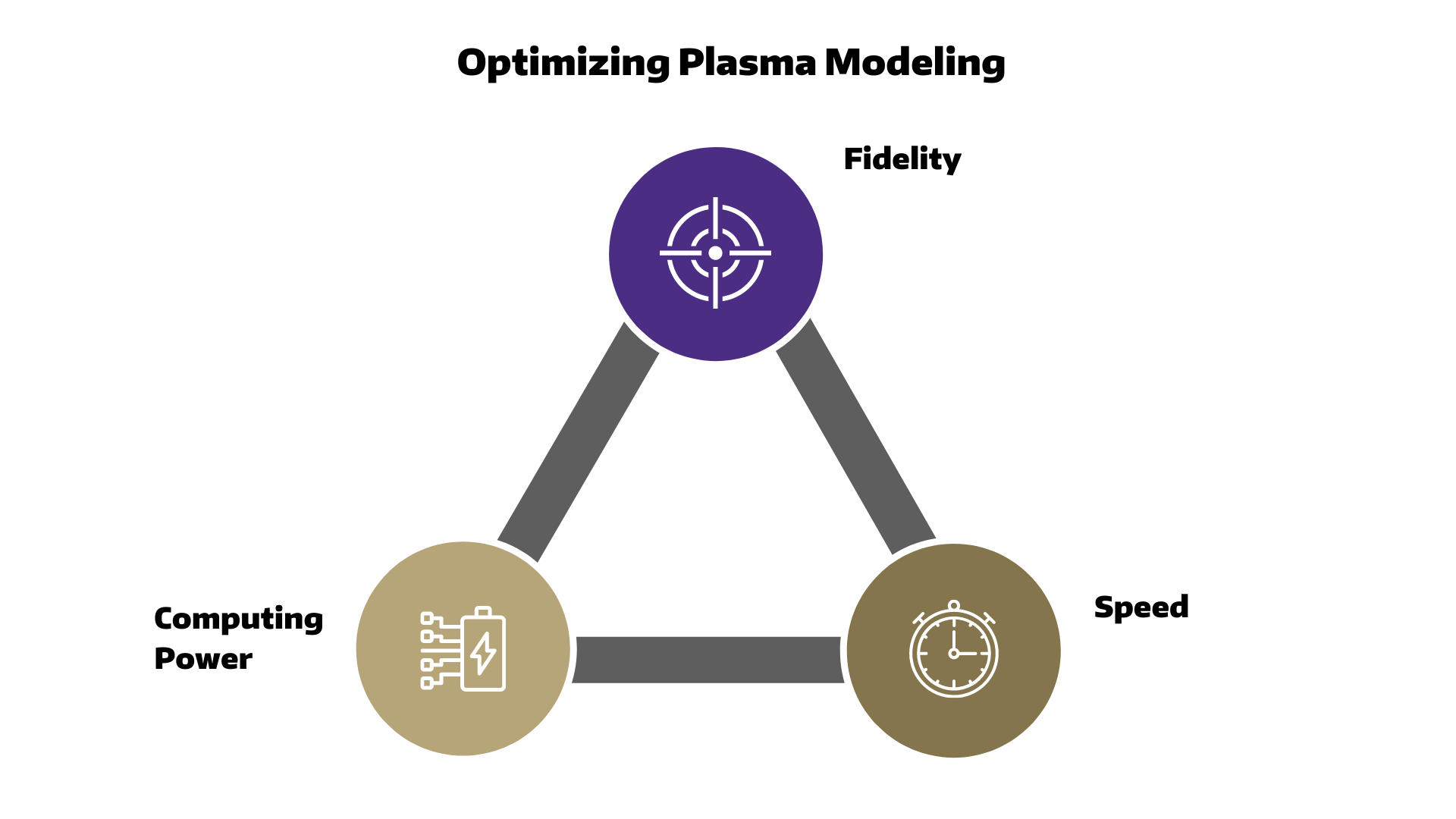 Optimizing Plasma Modeling

Fidelity

Computing Power

Speed